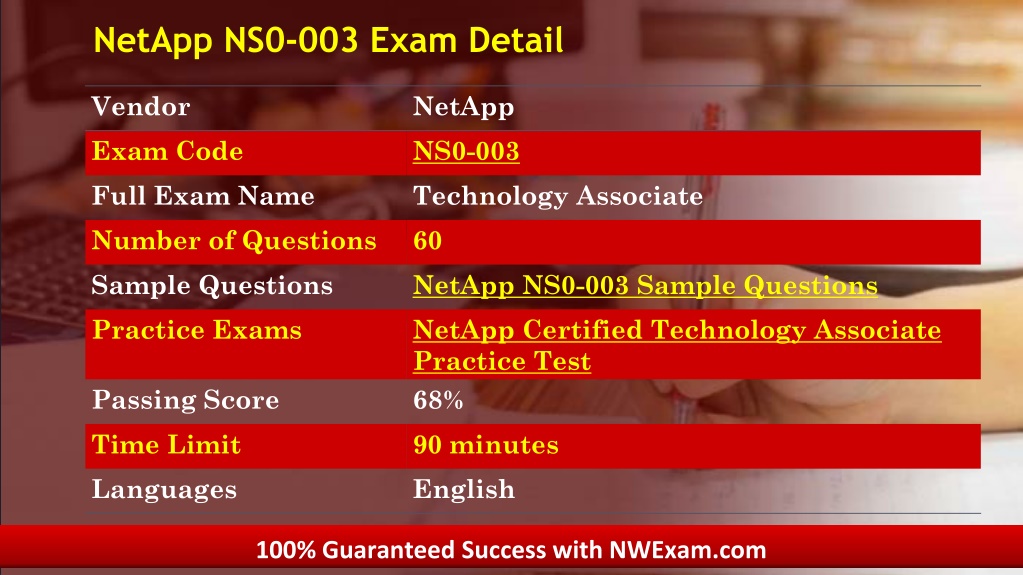 NetApp NS0-003 Exam Detail

| Vendor | NetApp |
|---|---|
| Exam Code | NS0-003 |
| Full Exam Name | Technology Associate |
| Number of Questions | 60 |
| Sample Questions | NetApp NS0-003 Sample Questions |
| Practice Exams | NetApp Certified Technology Associate Practice Test |
| Passing Score | 68% |
| Time Limit | 90 minutes |
| Languages | English |

100% Guaranteed Success with NWExam.com